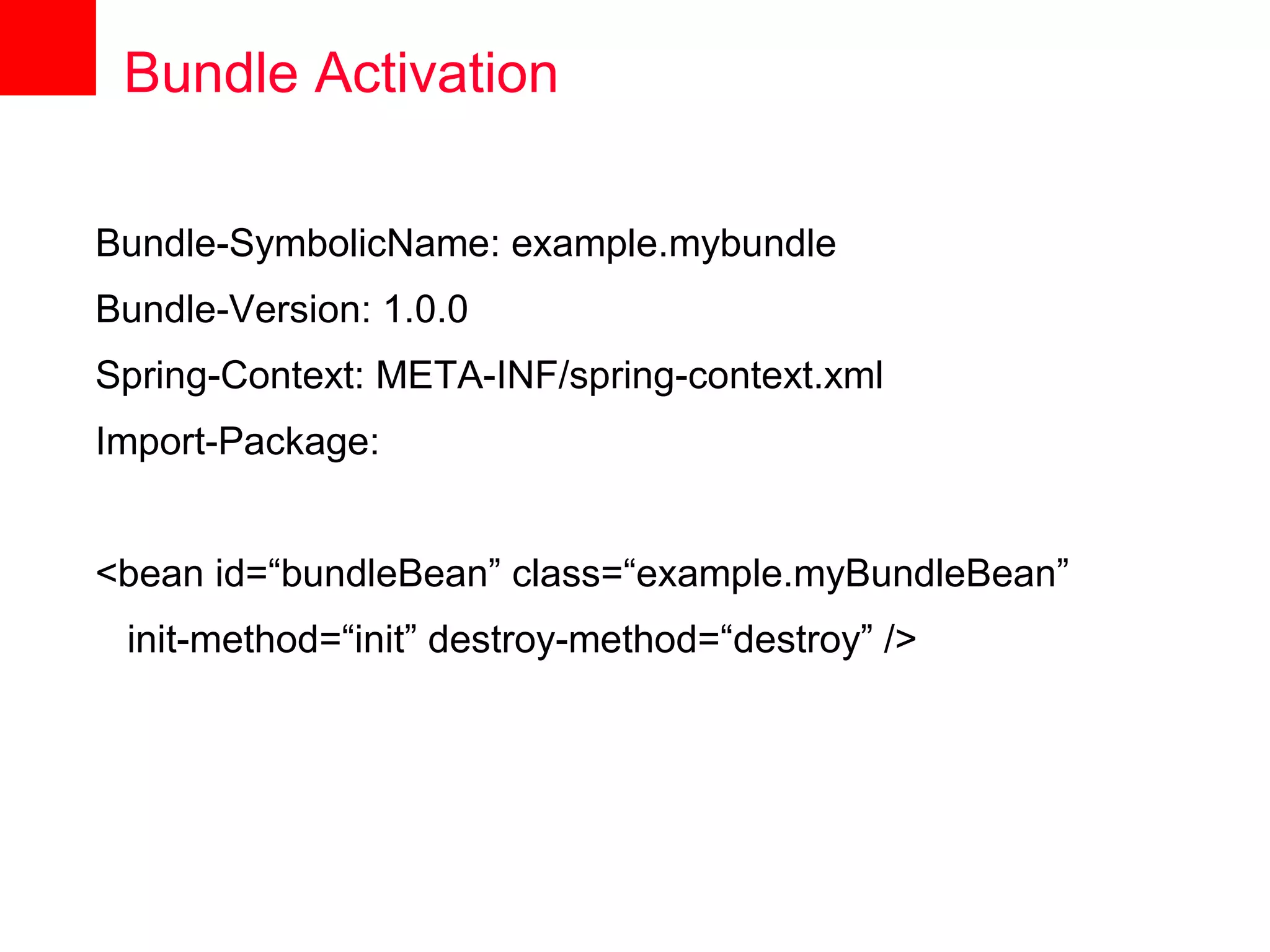 Bundle Activation

Bundle-SymbolicName: example.mybundle

Bundle-Version: 1.0.0

Spring-Context: META-INF/spring-context.xml

Import-Package:

<bean id=“bundleBean” class=“example.myBundleBean”
init-method=“init” destroy-method=“destroy” />